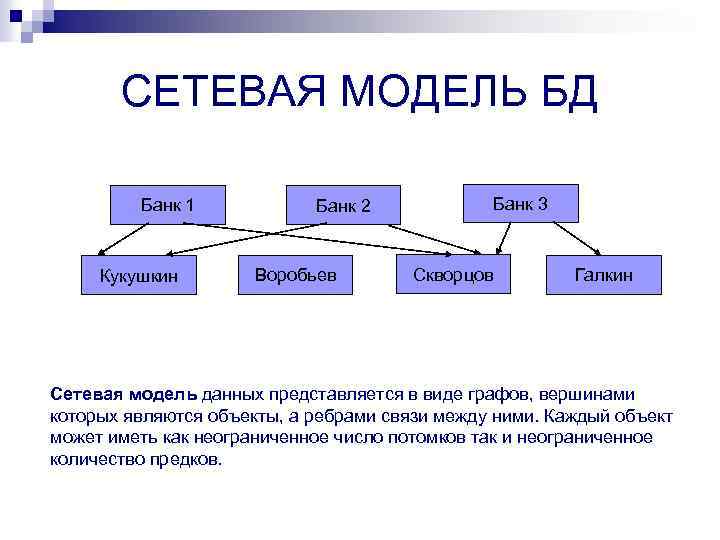 СЕТЕВАЯ МОДЕЛЬ БД

Банк 1
Банк 2
Банк 3

Кукушкин
Воробьев
Скворцов
Галкин

Сетевая модель данных представляется в виде графов, вершинами которых являются объекты, а ребрами связи между ними. Каждый объект может иметь как неограниченное число потомков так и неограниченное количество предков.